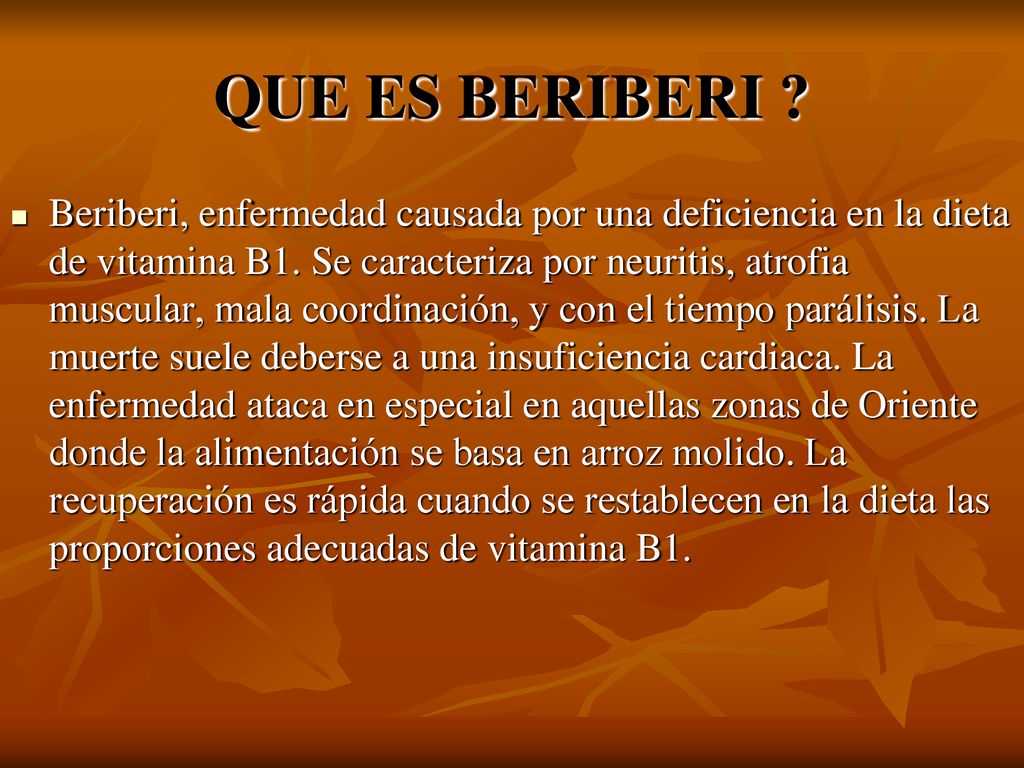 QUE ES BERIBERI ?

Beriberi, enfermedad causada por una deficiencia en la dieta de vitamina B1. Se caracteriza por neuritis, atrofia muscular, mala coordinación, y con el tiempo parálisis. La muerte suele deberse a una insuficiencia cardiaca. La enfermedad ataca en especial en aquellas zonas de Oriente donde la alimentación se basa en arroz molido. La recuperación es rápida cuando se restablecen en la dieta las proporciones adecuadas de vitamina B1.